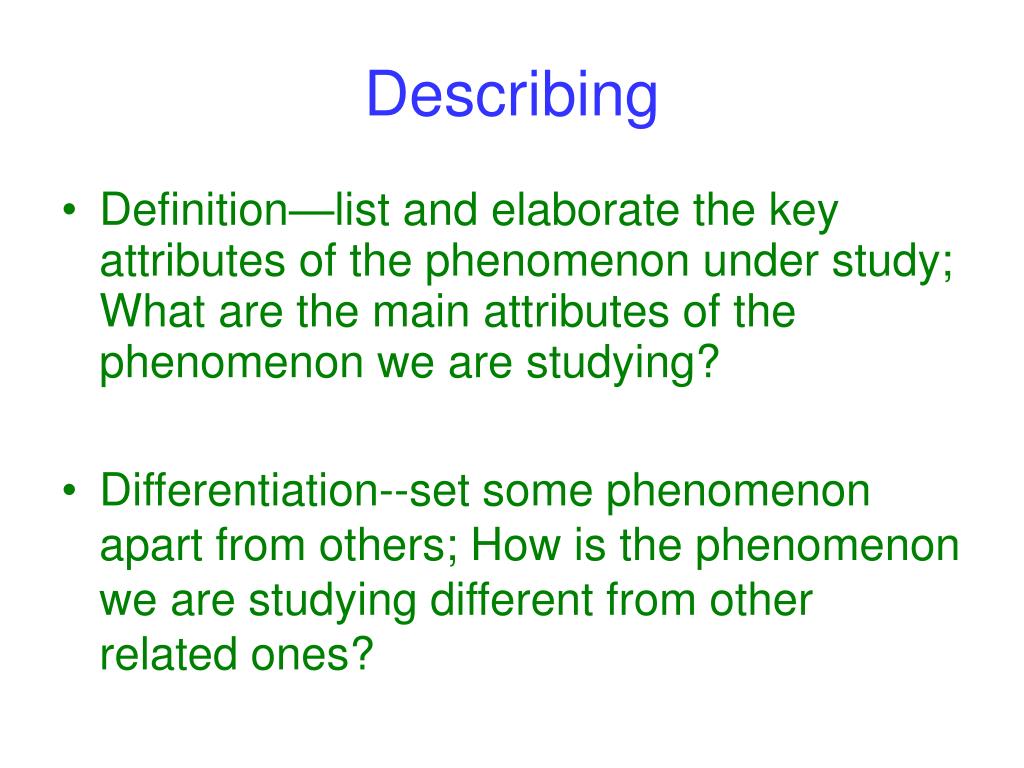 Describing

• Definition—list and elaborate the key attributes of the phenomenon under study; What are the main attributes of the phenomenon we are studying?

• Differentiation--set some phenomenon apart from others; How is the phenomenon we are studying different from other related ones?